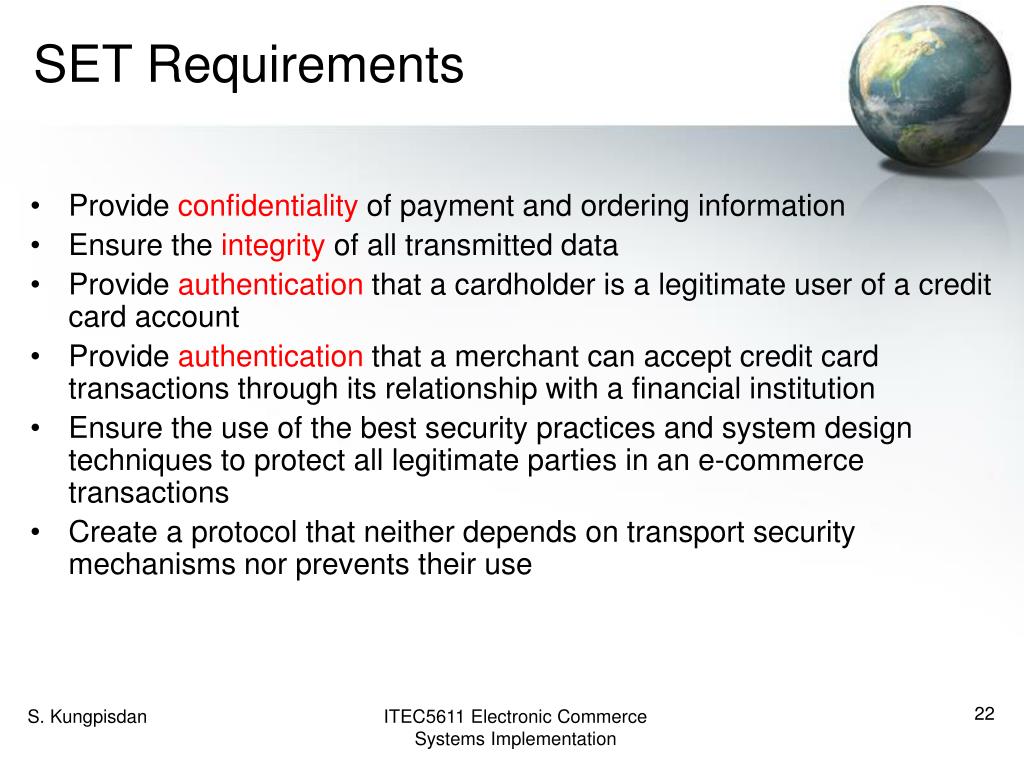 SET Requirements

• Provide confidentiality of payment and ordering information
• Ensure the integrity of all transmitted data
• Provide authentication that a cardholder is a legitimate user of a credit card account
• Provide authentication that a merchant can accept credit card transactions through its relationship with a financial institution
• Ensure the use of the best security practices and system design techniques to protect all legitimate parties in an e-commerce transactions
• Create a protocol that neither depends on transport security mechanisms nor prevents their use

S. Kungpisdan

ITEC5611 Electronic Commerce Systems Implementation

22